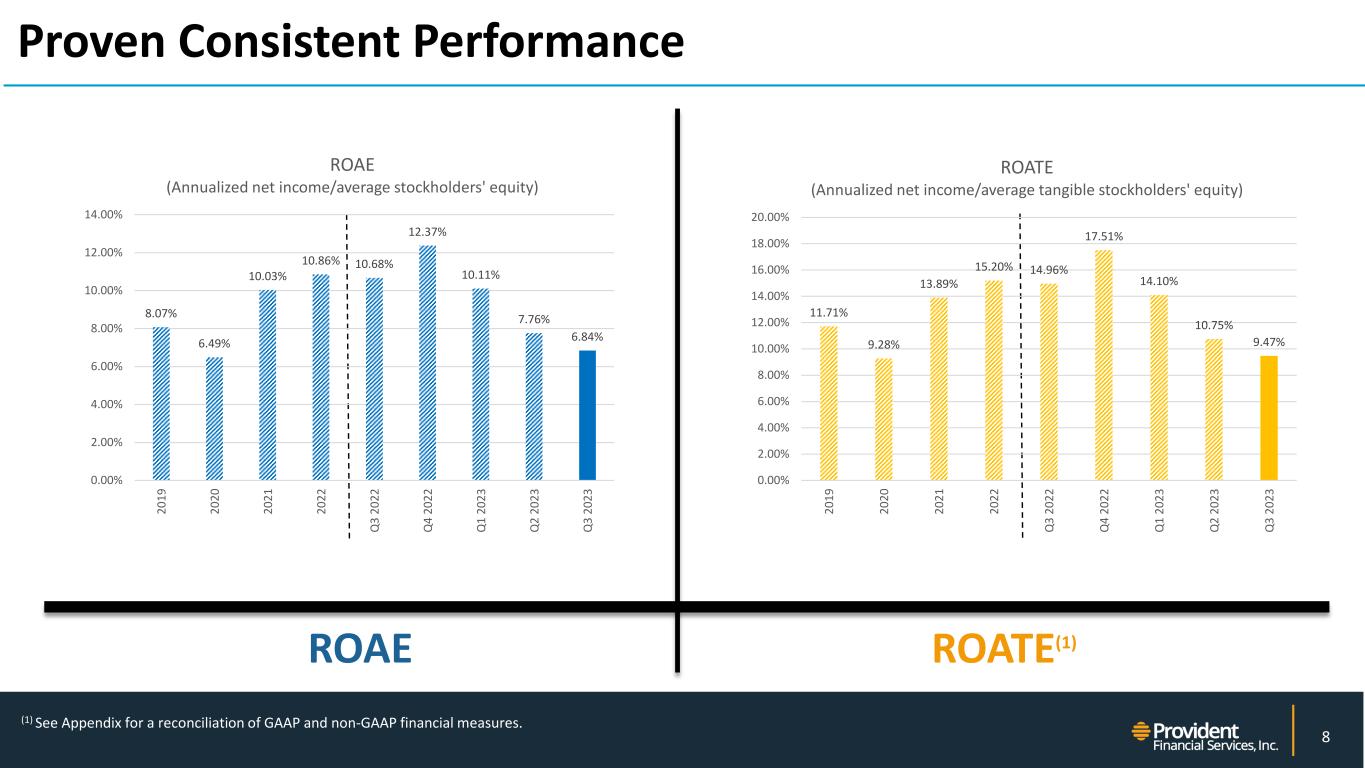 Proven Consistent Performance

ROAE
(Annualized net income/average stockholders' equity)

14.00%
12.00%
10.00%
8.00%
6.00%
4.00%
2.00%
0.00%

8.07%
6.49%
10.03%
10.86%
10.68%
12.37%
10.11%
7.76%
6.84%

2019
2020
2021
2022
Q3 2022
Q4 2022
Q1 2023
Q2 2023
Q3 2023

ROATE
(Annualized net income/average tangible stockholders' equity)

20.00%
18.00%
16.00%
14.00%
12.00%
10.00%
8.00%
6.00%
4.00%
2.00%
0.00%

11.71%
9.28%
13.89%
15.20%
14.96%
17.51%
14.10%
10.75%
9.47%

2019
2020
2021
2022
Q3 2022
Q4 2022
Q1 2023
Q2 2023
Q3 2023

ROAE

ROATE$^{(1)}$

$^{(1)}$ See Appendix for a reconciliation of GAAP and non-GAAP financial measures.

Provident Financial Services, Inc.

8